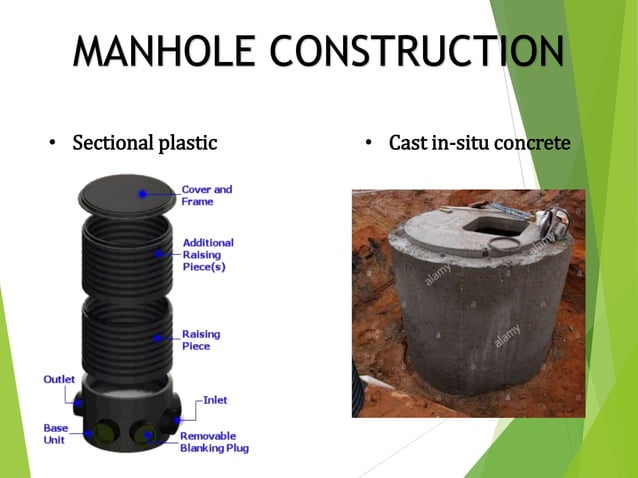 MANHOLE CONSTRUCTION

• Sectional plastic

Cover and Frame

Additional Raising Piece(s)

Raising Piece

Outlet

Inlet

Base Unit

Removable Blanking Plug

• Cast in-situ concrete

alamy

alamy

alamy